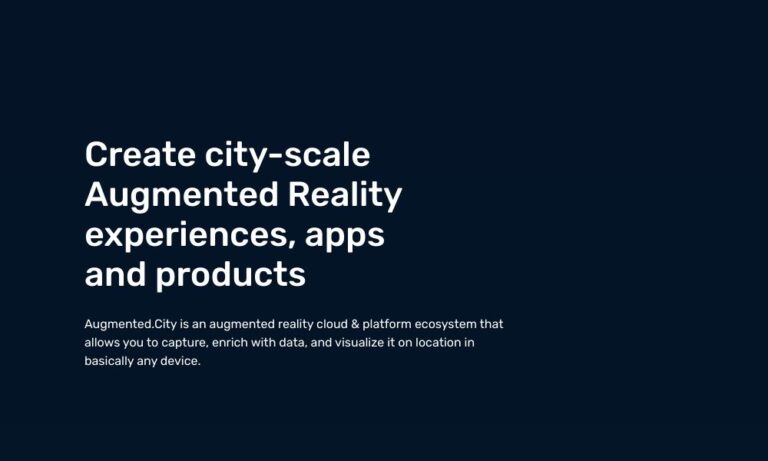 Create city-scale Augmented Reality experiences, apps and products

Augmented.City is an augmented reality cloud & platform ecosystem that allows you to capture, enrich with data, and visualize it on location in basically any device.